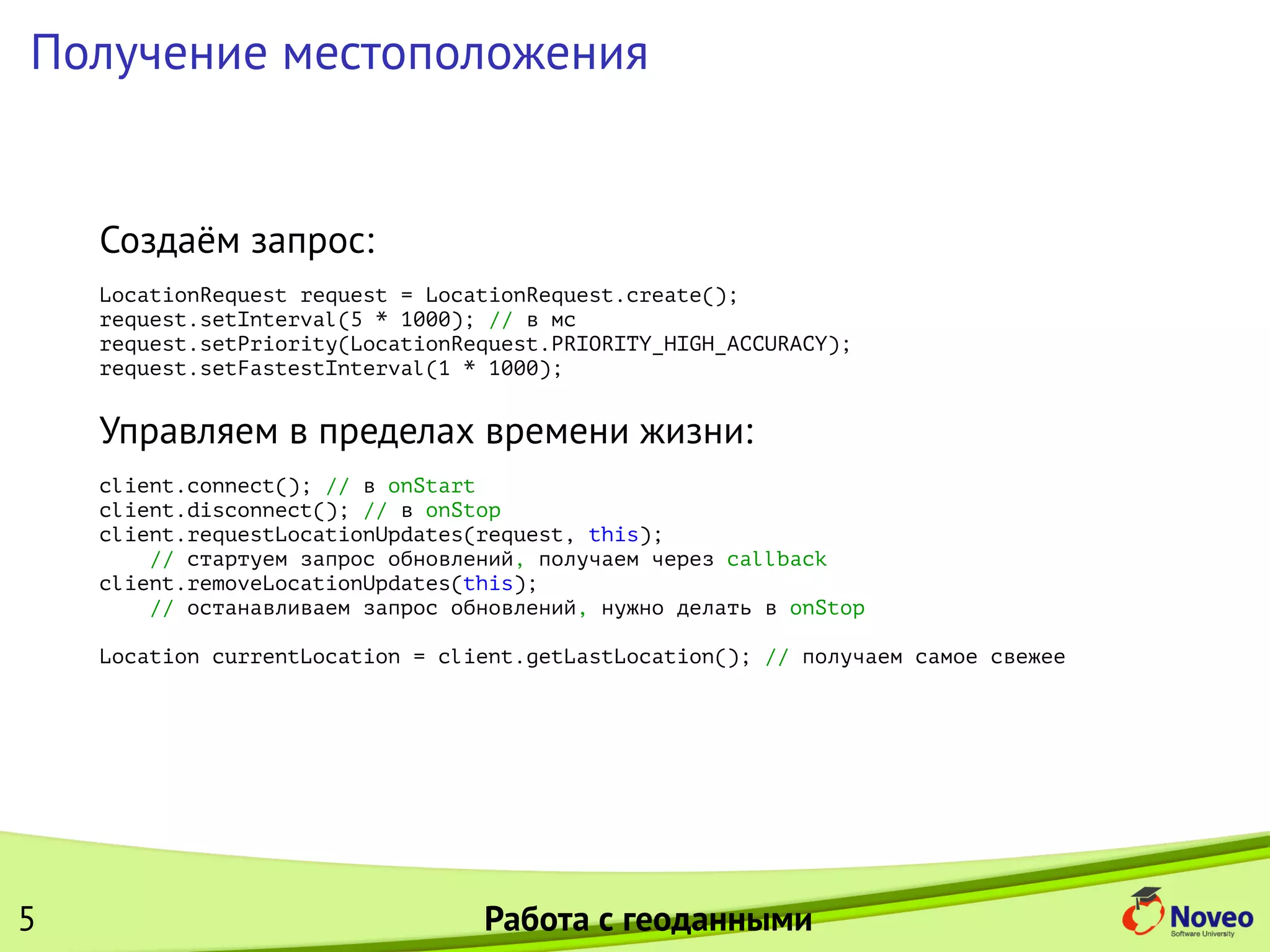 Получение местоположения

Создаём запрос:

LocationRequest request = LocationRequest.create();
request.setInterval(5 * 1000); // в мс
request.setPriority(LocationRequest.PRIORITY_HIGH_ACCURACY);
request.setFastestInterval(1 * 1000);

Управляем в пределах времени жизни:

client.connect(); // в onStart
client.disconnect(); // в onStop
client.requestLocationUpdates(request, this);
    // стартуем запрос обновлений, получаем через callback
client.removeLocationUpdates(this);
    // останавливаем запрос обновлений, нужно делать в onStop

Location currentLocation = client.getLastLocation(); // получаем самое свежее

5

Работа с геоданными

Noveo
Software University